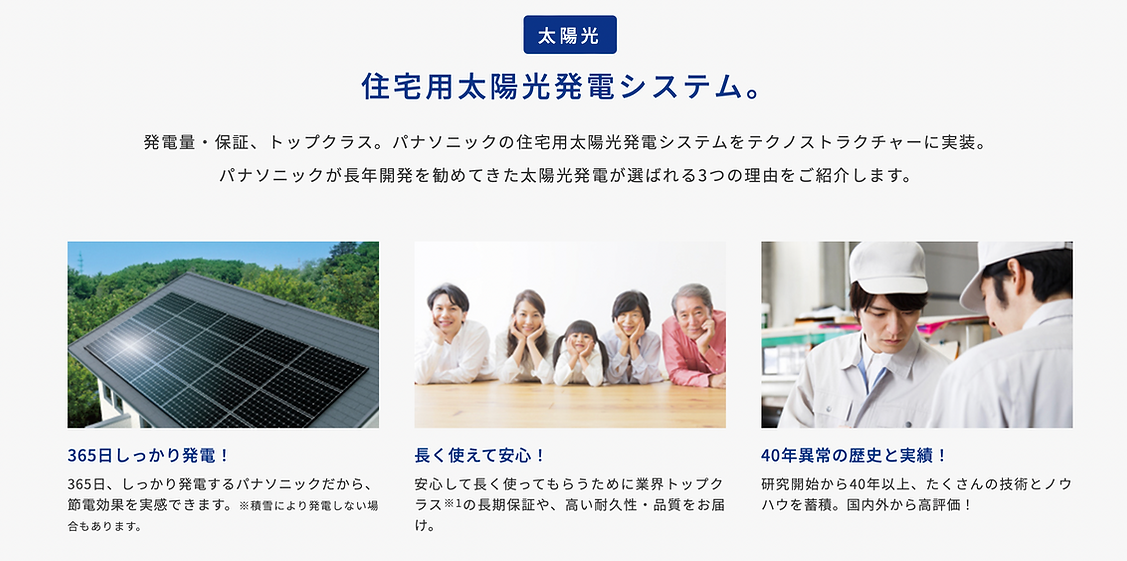 太陽光

住宅用太陽光発電システム。

発電量・保証、トップクラス。パナソニックの住宅用太陽光発電システムをテクノストラクチャーに実装。
パナソニックが長年開発を勧めてきた太陽光発電が選ばれる3つの理由をご紹介します。

365日しっかり発電！

365日、しっかり発電するパナソニックだから、節電効果を実感できます。※積雪により発電しない場合もあります。

長く使えて安心！

安心して長く使ってもらうために業界トップクラス※1の長期保証や、高い耐久性・品質をお届け。

40年異常の歴史と実績！

研究開始から40年以上、たくさんの技術とノウハウを蓄積。国内外から高評価！